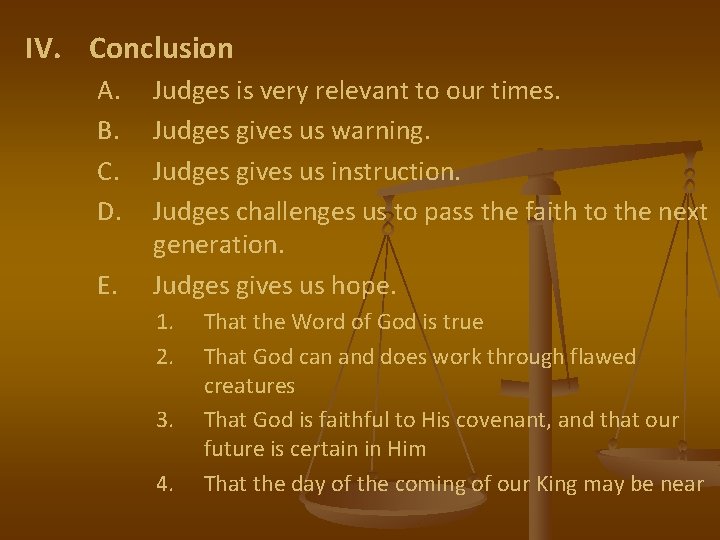 IV. Conclusion

A. Judges is very relevant to our times.

B. Judges gives us warning.

C. Judges gives us instruction.

D. Judges challenges us to pass the faith to the next generation.

E. Judges gives us hope.

1. That the Word of God is true

2. That God can and does work through flawed creatures

3. That God is faithful to His covenant, and that our future is certain in Him

4. That the day of the coming of our King may be near